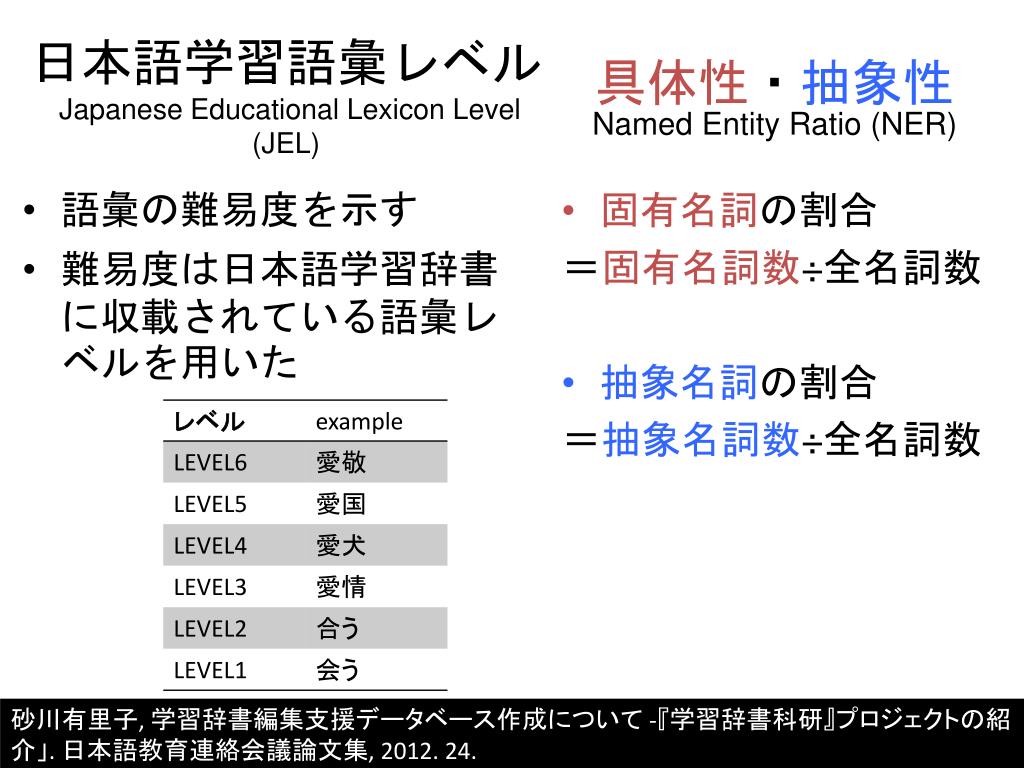 日本語学習語彙レベル
Japanese Educational Lexicon Level (JEL)

• 語彙の難易度を示す
• 難易度は日本語学習辞書に収載されている語彙レベルを用いた

| レベル | example |
|---|---|
| LEVEL6 | 愛敬 |
| LEVEL5 | 愛国 |
| LEVEL4 | 愛犬 |
| LEVEL3 | 愛情 |
| LEVEL2 | 合う |
| LEVEL1 | 会う |

具体性・抽象性
Named Entity Ratio (NER)

• 固有名詞の割合
＝固有名詞数÷全名詞数

• 抽象名詞の割合
＝抽象名詞数÷全名詞数

砂川有里子, 学習辞書編集支援データベース作成について -『学習辞書科研』プロジェクトの紹介」. 日本語教育連絡会議論文集, 2012. 24.